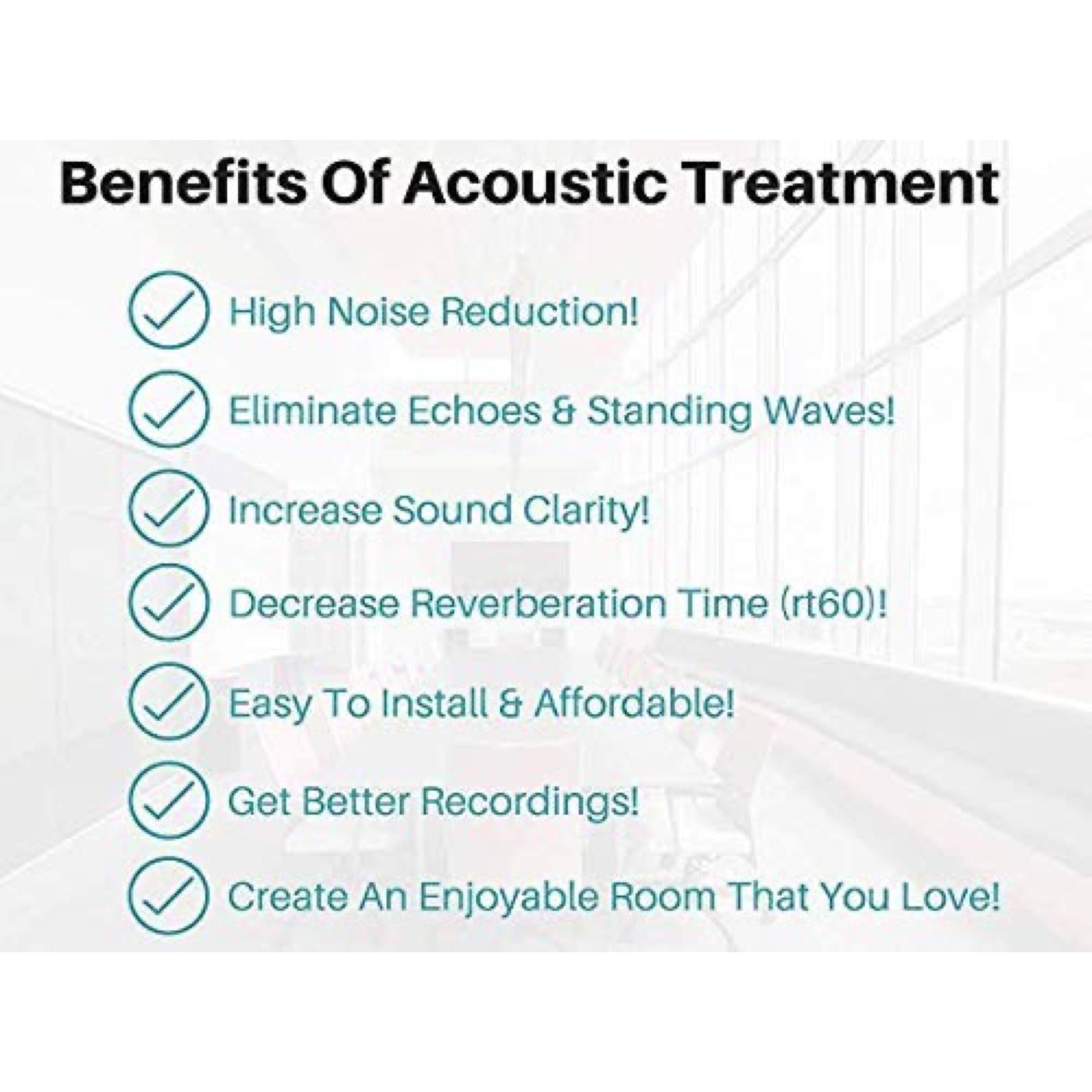 Benefits Of Acoustic Treatment

High Noise Reduction!

Eliminate Echoes & Standing Waves!

Increase Sound Clarity!

Decrease Reverberation Time (rt60)!

Easy To Install & Affordable!

Get Better Recordings!

Create An Enjoyable Room That You Love!